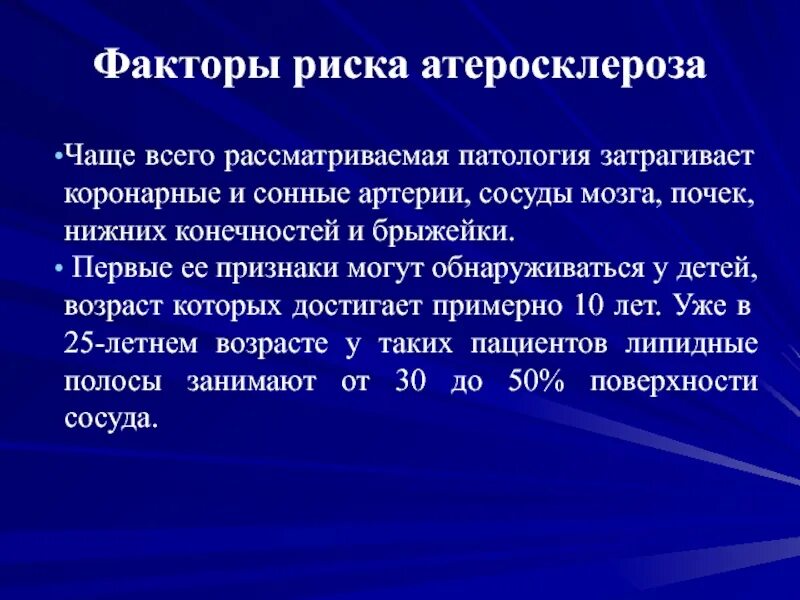 Факторы риска атеросклероза

•Чаще всего рассматриваемая патология затрагивает коронарные и сонные артерии, сосуды мозга, почек, нижних конечностей и брыжейки.

• Первые ее признаки могут обнаруживаться у детей, возраст которых достигает примерно 10 лет. Уже в 25-летнем возрасте у таких пациентов липидные полосы занимают от 30 до 50% поверхности сосуда.